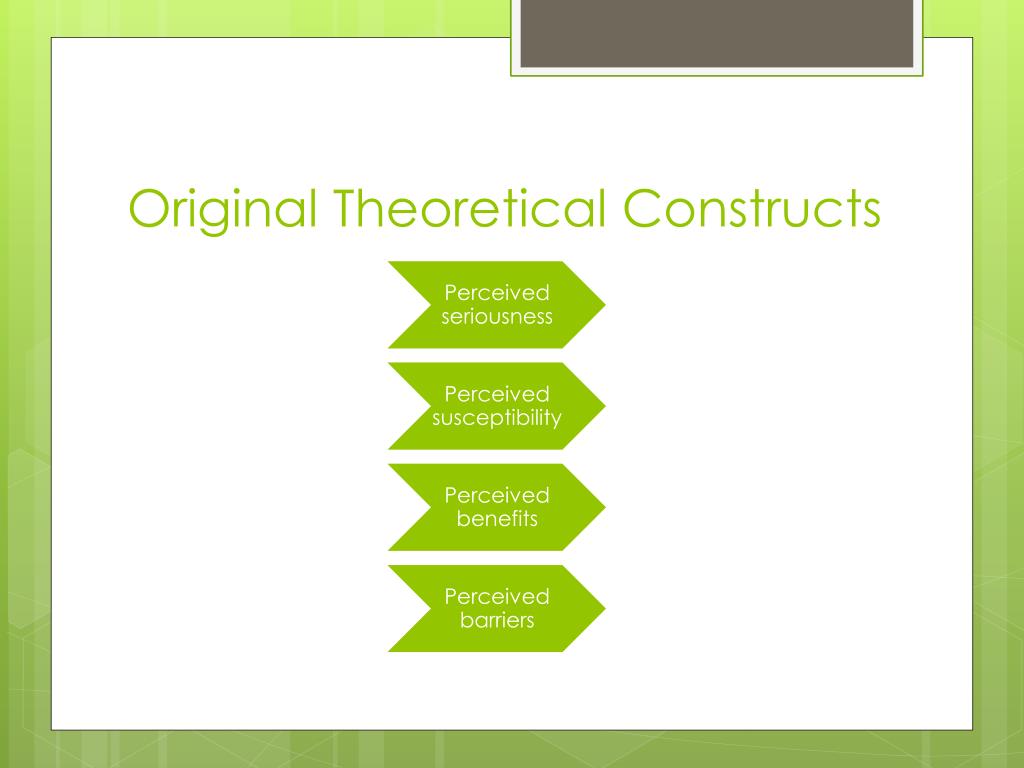 Original Theoretical Constructs

Perceived seriousness

Perceived susceptibility

Perceived benefits

Perceived barriers